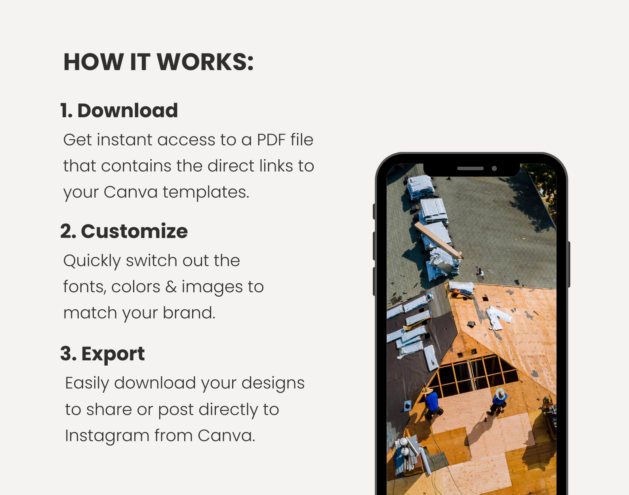 HOW IT WORKS:

1. Download
Get instant access to a PDF file that contains the direct links to your Canva templates.

2. Customize
Quickly switch out the fonts, colors & images to match your brand.

3. Export
Easily download your designs to share or post directly to Instagram from Canva.